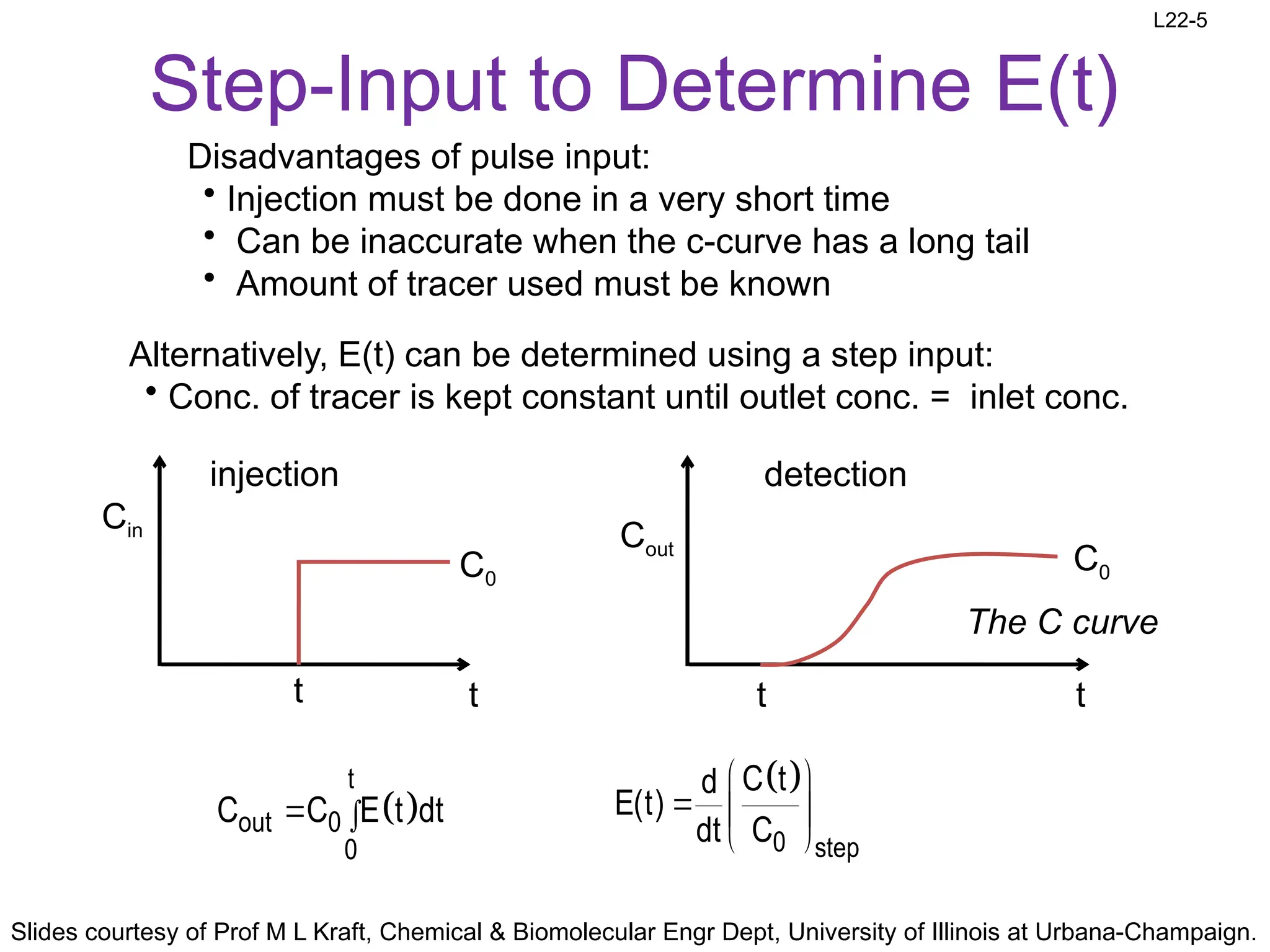 L22-5

Step-Input to Determine E(t)

Disadvantages of pulse input:
• Injection must be done in a very short time
• Can be inaccurate when the c-curve has a long tail
• Amount of tracer used must be known

Alternatively, E(t) can be determined using a step input:
• Conc. of tracer is kept constant until outlet conc. = inlet conc.

injection

$C_{in}$

$C_0$

t

t

detection

$C_{out}$

$C_0$

The C curve

t

t

$C_{out} = C_0 \int_0^t E(t)dt$

$E(t) = \frac{d}{dt}\left(\frac{C(t)}{C_0}\right)_{step}$

Slides courtesy of Prof M L Kraft, Chemical & Biomolecular Engr Dept, University of Illinois at Urbana-Champaign.